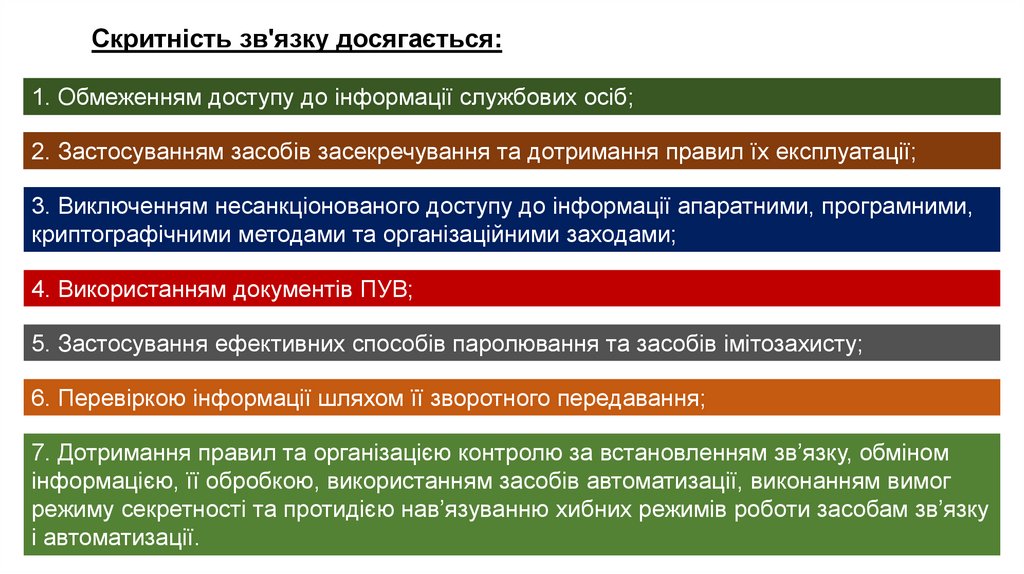 Скритність зв'язку досягається:

1. Обмеженням доступу до інформації службових осіб;

2. Застосуванням засобів засекречування та дотримання правил їх експлуатації;

3. Виключенням несанкціонованого доступу до інформації апаратними, програмними, криптографічними методами та організаційними заходами;

4. Використанням документів ПУВ;

5. Застосування ефективних способів паролювання та засобів імітозахисту;

6. Перевіркою інформації шляхом її зворотного передавання;

7. Дотримання правил та організацією контролю за встановленням зв'язку, обміном інформацією, її обробкою, використанням засобів автоматизації, виконанням вимог режиму секретності та протидією нав'язуванню хибних режимів роботи засобам зв'язку і автоматизації.